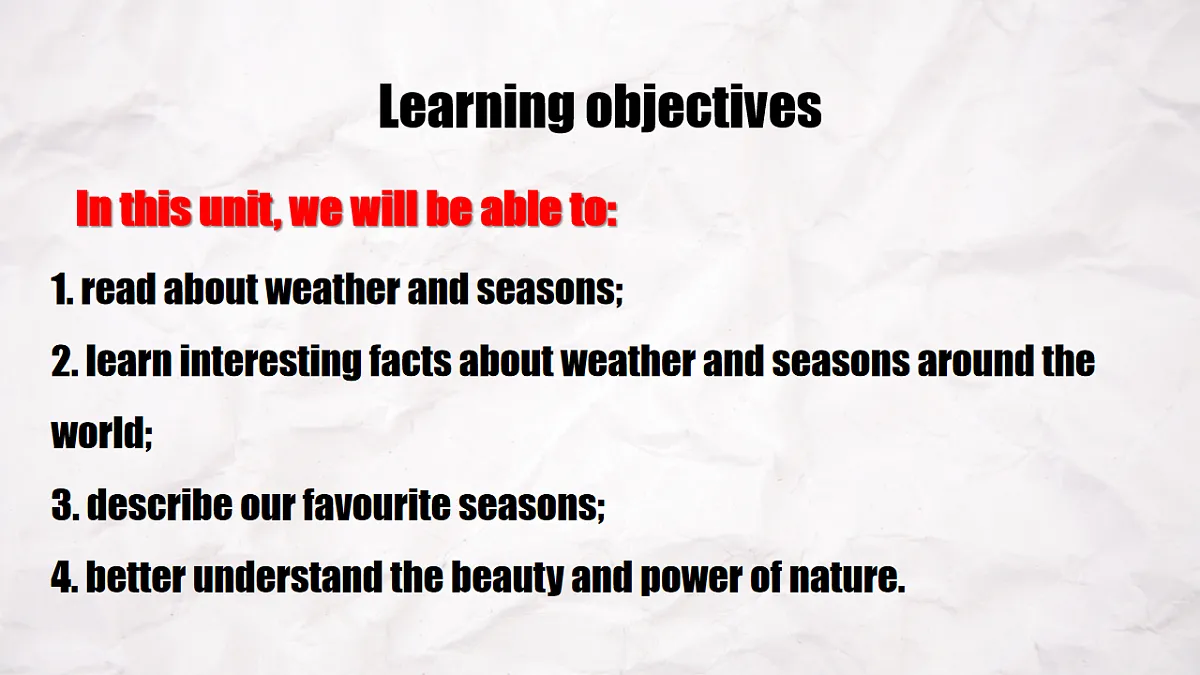 Learning objectives

In this unit, we will be able to:

1. read about weather and seasons;

2. learn interesting facts about weather and seasons around the world;

3. describe our favourite seasons;

4. better understand the beauty and power of nature.